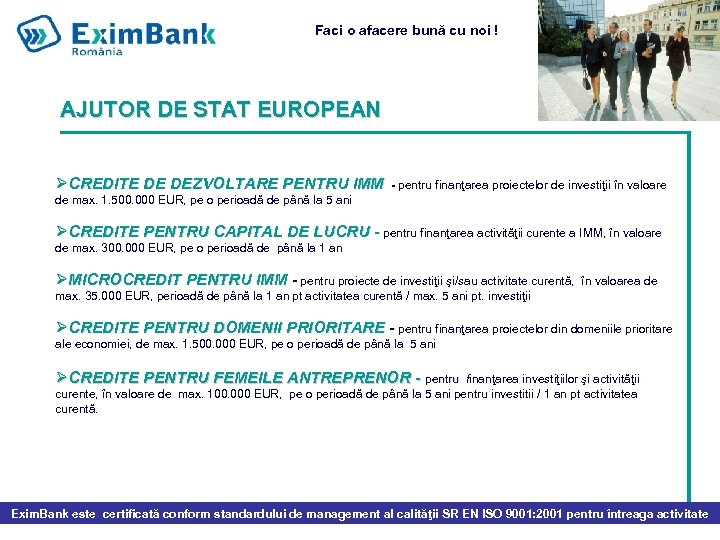 EximBank
România

Faci o afacere bună cu noi !

AJUTOR DE STAT EUROPEAN

➢CREDITE DE DEZVOLTARE PENTRU IMM - pentru finanţarea proiectelor de investiţii în valoare de max. 1.500.000 EUR, pe o perioadă de până la 5 ani

➢CREDITE PENTRU CAPITAL DE LUCRU - pentru finanţarea activităţii curente a IMM, în valoare de max. 300.000 EUR, pe o perioadă de până la 1 an

➢MICROCREDIT PENTRU IMM - pentru proiecte de investiţii şi/sau activitate curentă, în valoarea de max. 35.000 EUR, perioadă de până la 1 an pt activitatea curentă / max. 5 ani pt. investiţii

➢CREDITE PENTRU DOMENII PRIORITARE - pentru finanţarea proiectelor din domeniile prioritare ale economiei, de max. 1.500.000 EUR, pe o perioadă de până la 5 ani

➢CREDITE PENTRU FEMEILE ANTREPRENOR - pentru finanţarea investiţiilor şi activităţii curente, în valoare de max. 100.000 EUR, pe o perioadă de până la 5 ani pentru investitii / 1 an pt activitatea curentă.

EximBank este certificată conform standardului de management al calităţii SR EN ISO 9001:2001 pentru întreaga activitate